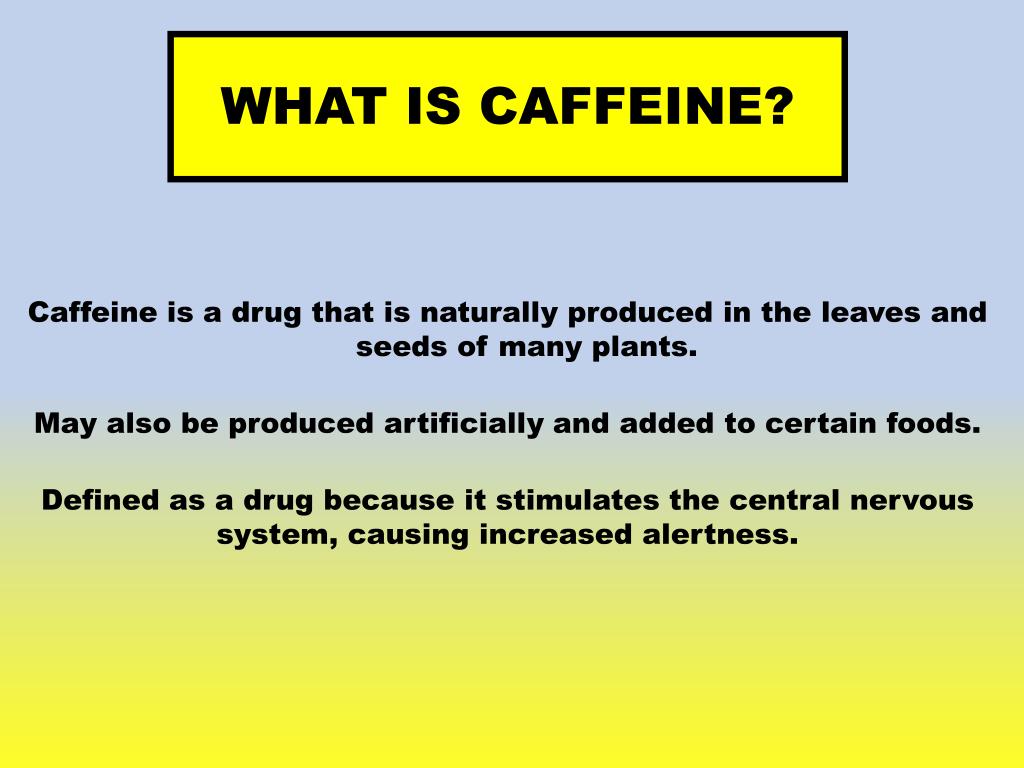 WHAT IS CAFFEINE?

Caffeine is a drug that is naturally produced in the leaves and seeds of many plants.

May also be produced artificially and added to certain foods.

Defined as a drug because it stimulates the central nervous system, causing increased alertness.